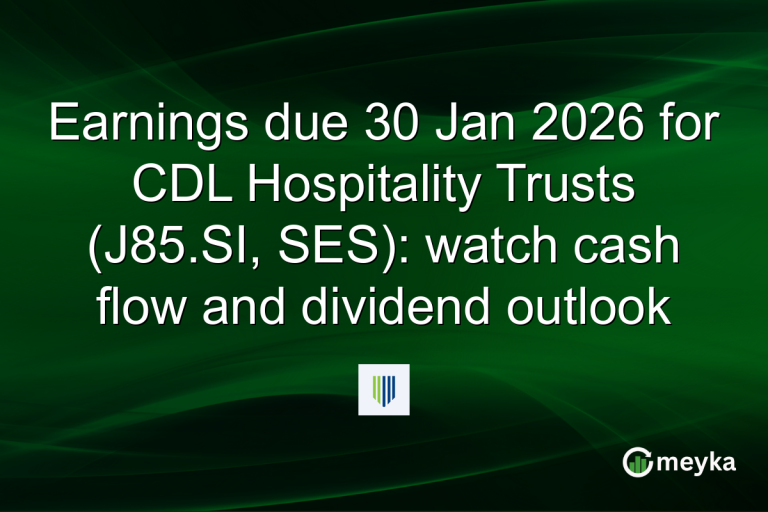 Earnings due 30 Jan 2026 for CDL Hospitality Trusts (J85.SI, SES): watch cash flow and dividend outlook

meyka